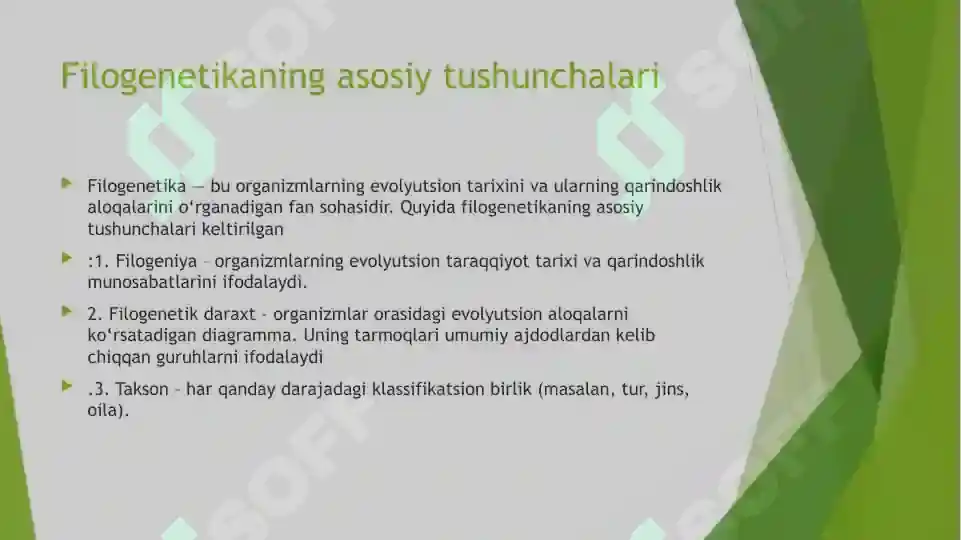 Filogenetikaning asosiy tushunchalari

Filogenetika — bu organizmlarning evolyutsion tarixini va ularning qarindoshlik aloqalarini o‘rganadigan fan sohasidir. Quyida filogenetikaning asosiy tushunchalari keltirilgan

:1. Filogeniya – organizmlarning evolyutsion taraqqiyot tarixi va qarindoshlik munosabatlarini ifodalaydi.

2. Filogenetik daraxt - organizmlar orasidagi evolyutsion aloqalarni ko‘rsatadigan diagramma. Uning tarmoqlari umumiy ajdodlardan kelib chiqqan guruhlarni ifodalaydi

.3. Takson – har qanday darajadagi klassifikatsion birlik (masalan, tur, jins, oila).